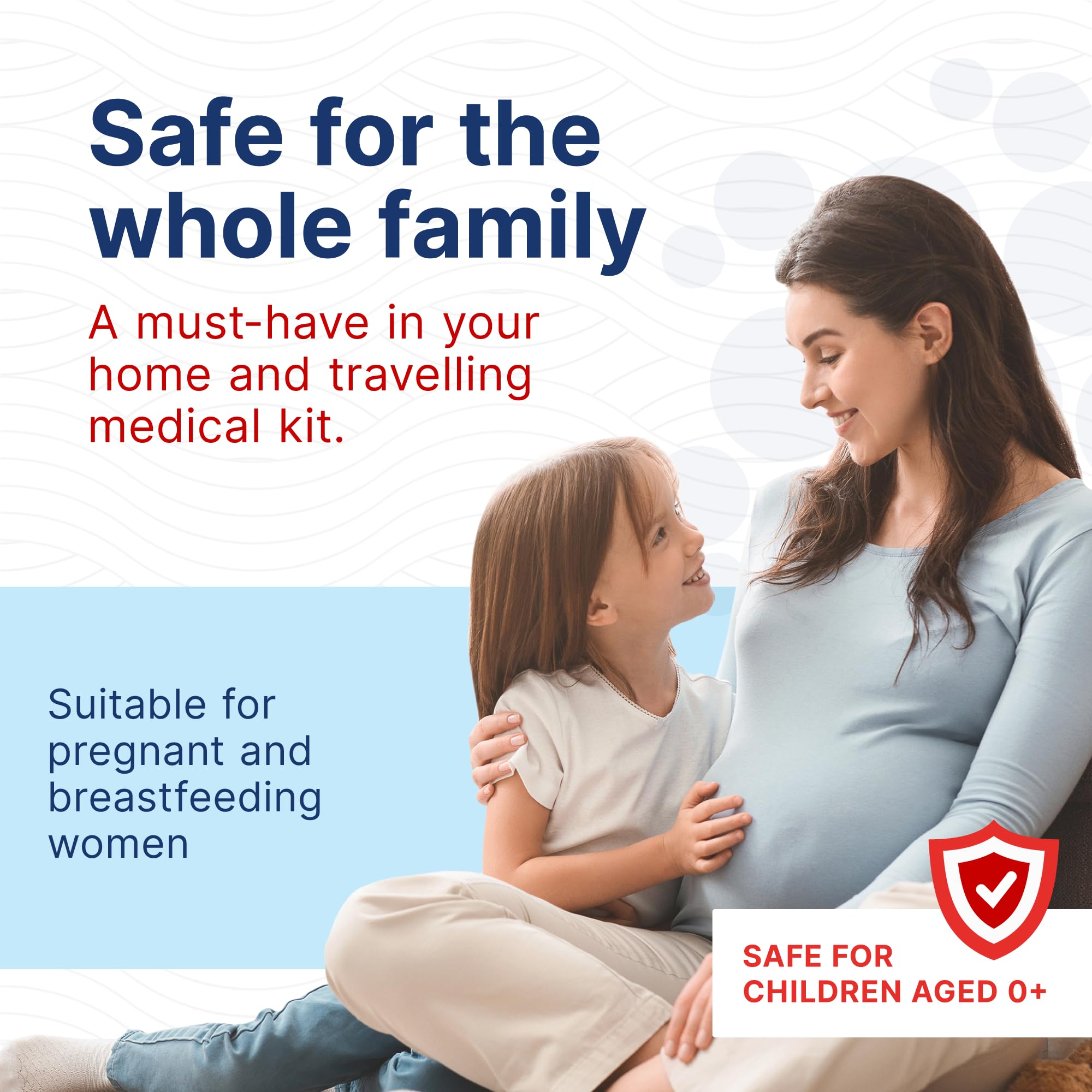 Safe for the whole family

A must-have in your home and travelling medical kit.

Suitable for pregnant and breastfeeding women

SAFE FOR CHILDREN AGED 0+